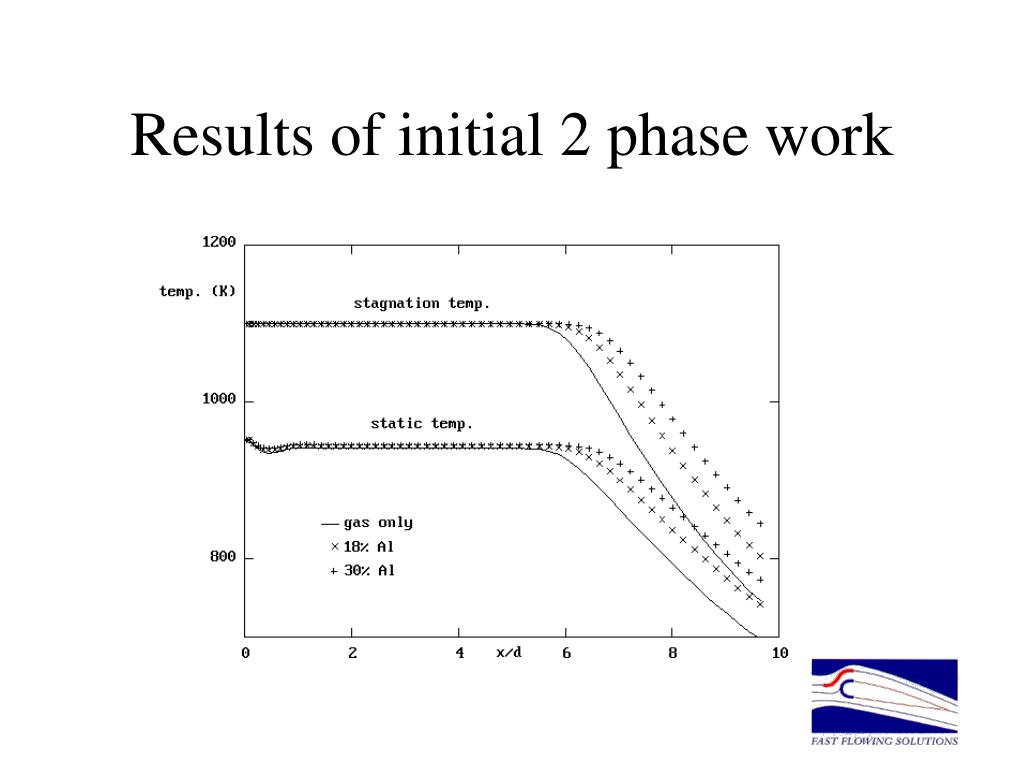 Results of initial 2 phase work

1200

temp. (K)

stagnation temp.

1000

static temp.

— gas only
× 18% Al
+ 30% Al

800

0 2 4 x/d 6 8 10

FAST FLOWING SOLUTIONS